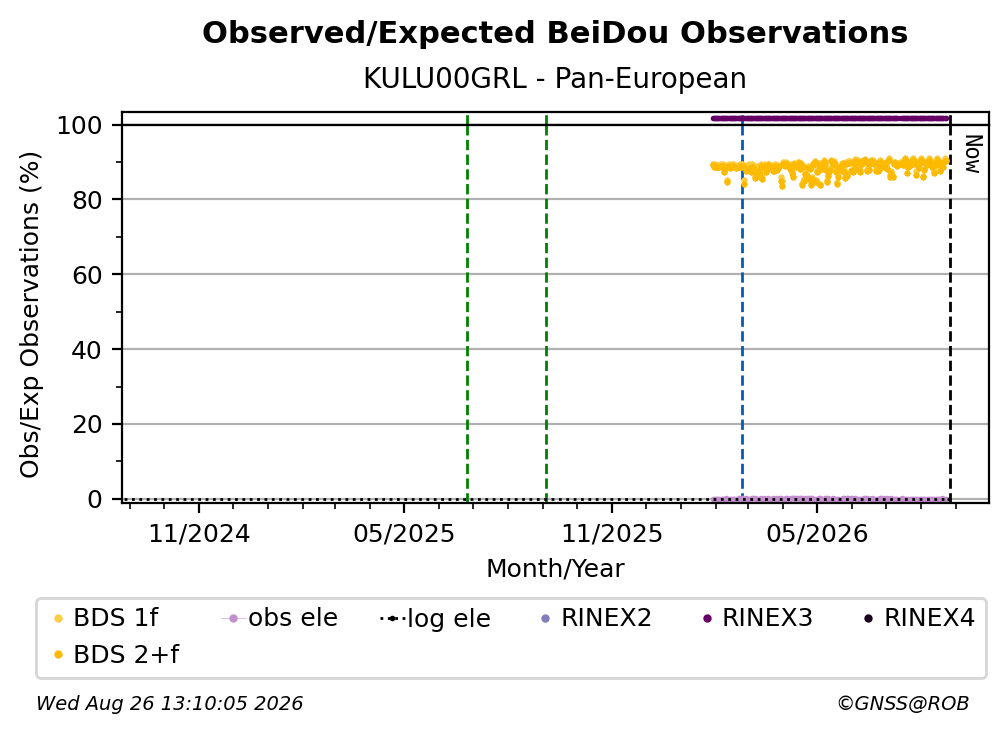 Observed/Expected BeiDou Observations
KULU00GRL - Pan-European

Obs/Exp Observations (%)

100
80
60
40
20
0

Now

11/2024
05/2025
11/2025
05/2026

Month/Year

BDS 1f
obs ele
log ele
RINEX2
RINEX3
RINEX4
BDS 2+f

Wed Aug 26 13:10:05 2026
©GNSS@ROB